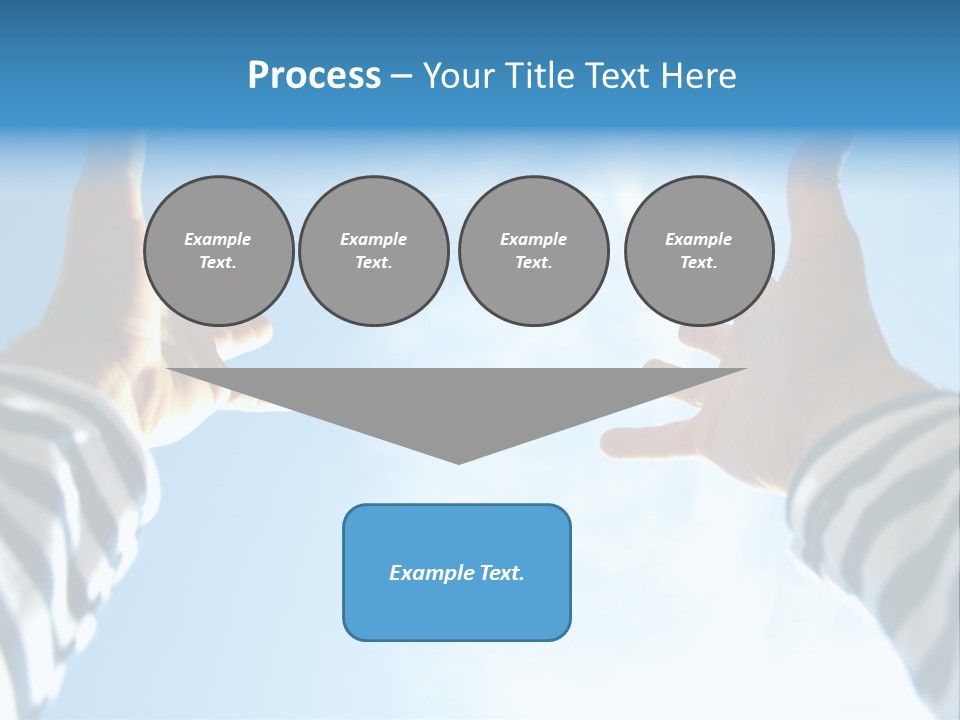 Process – Your Title Text Here

Example Text.

Example Text.

Example Text.

Example Text.

Example Text.